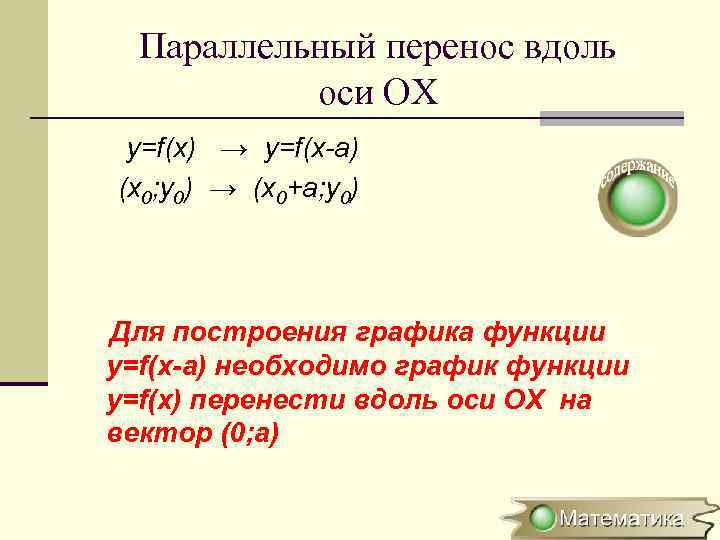 Параллельный перенос вдоль оси ОХ

$y=f(x) \rightarrow y=f(x-a)$
$(x_0;y_0) \rightarrow (x_0+a;y_0)$

содержание

Для построения графика функции y=f(x-a) необходимо график функции y=f(x) перенести вдоль оси ОХ на вектор (0;a)

Математика